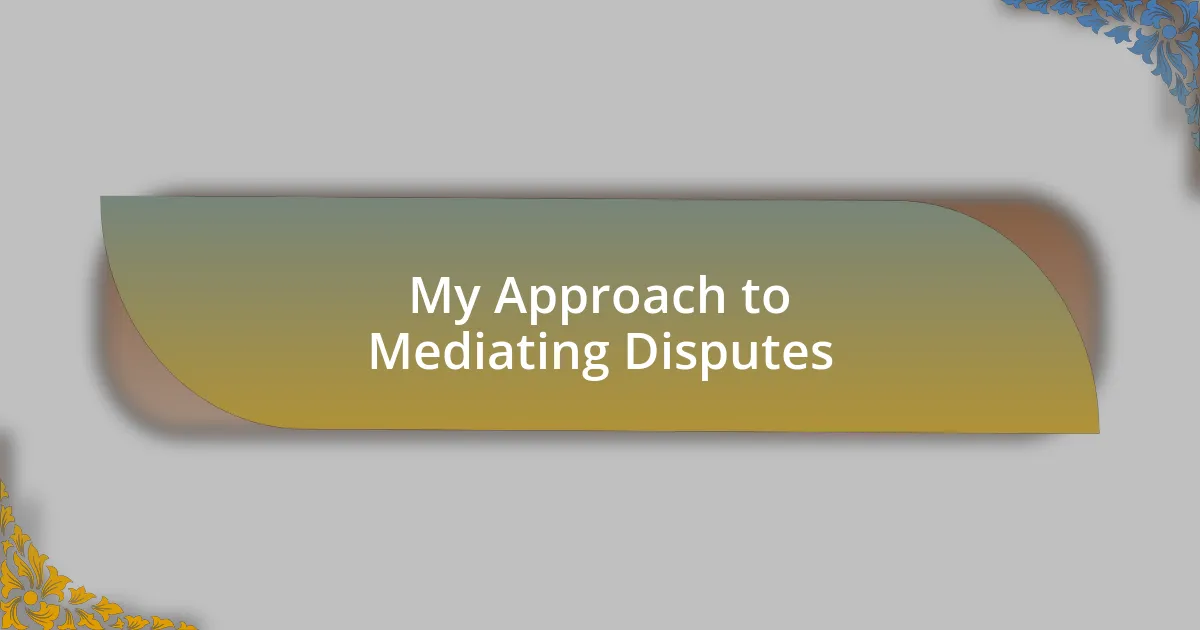 My Approach to Mediating Disputes